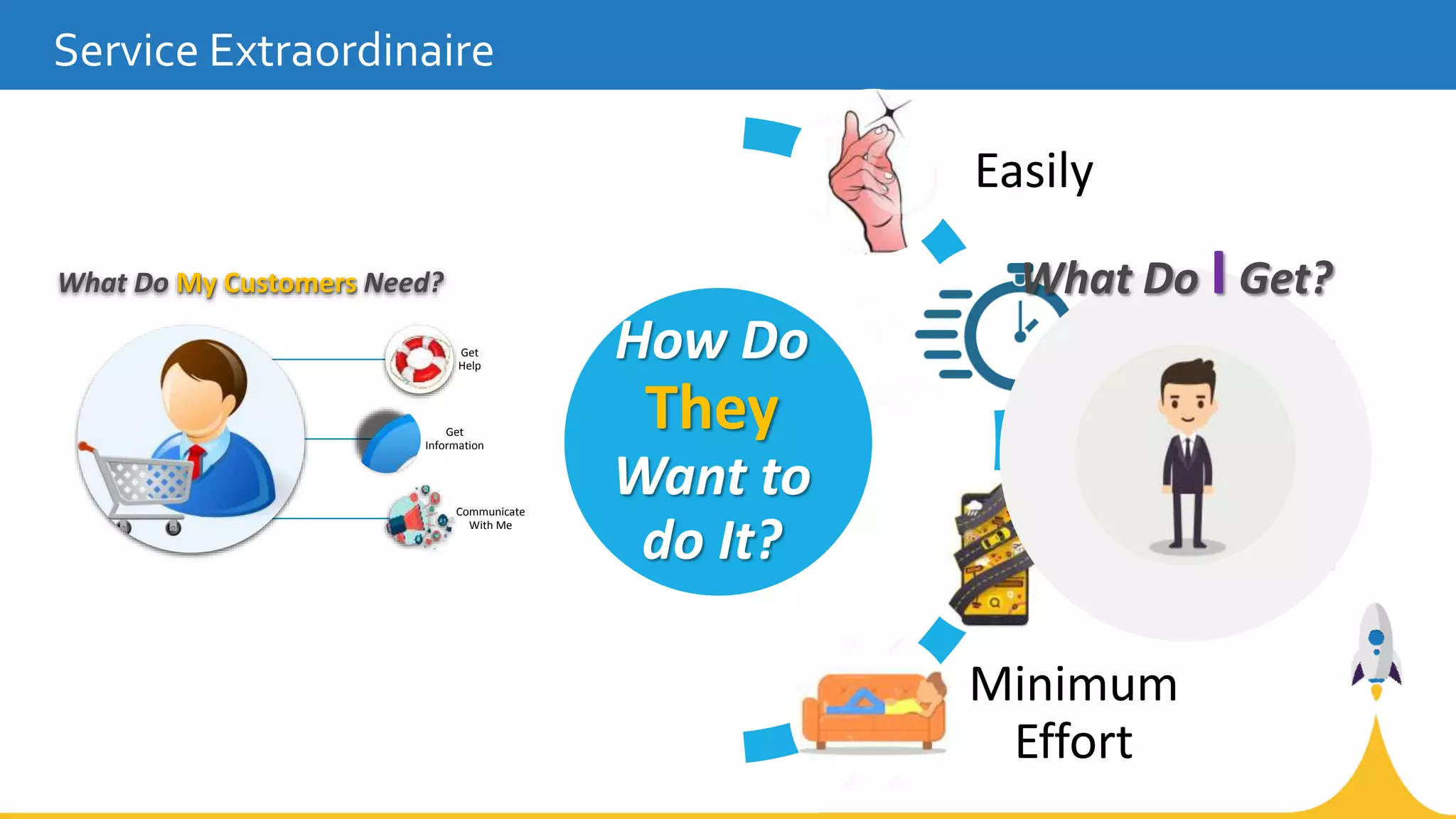 Service Extraordinaire

What Do My Customers Need?

Get Help

Get Information

Communicate With Me

How Do They Want to do It?

Easily

What Do I Get?

Minimum Effort